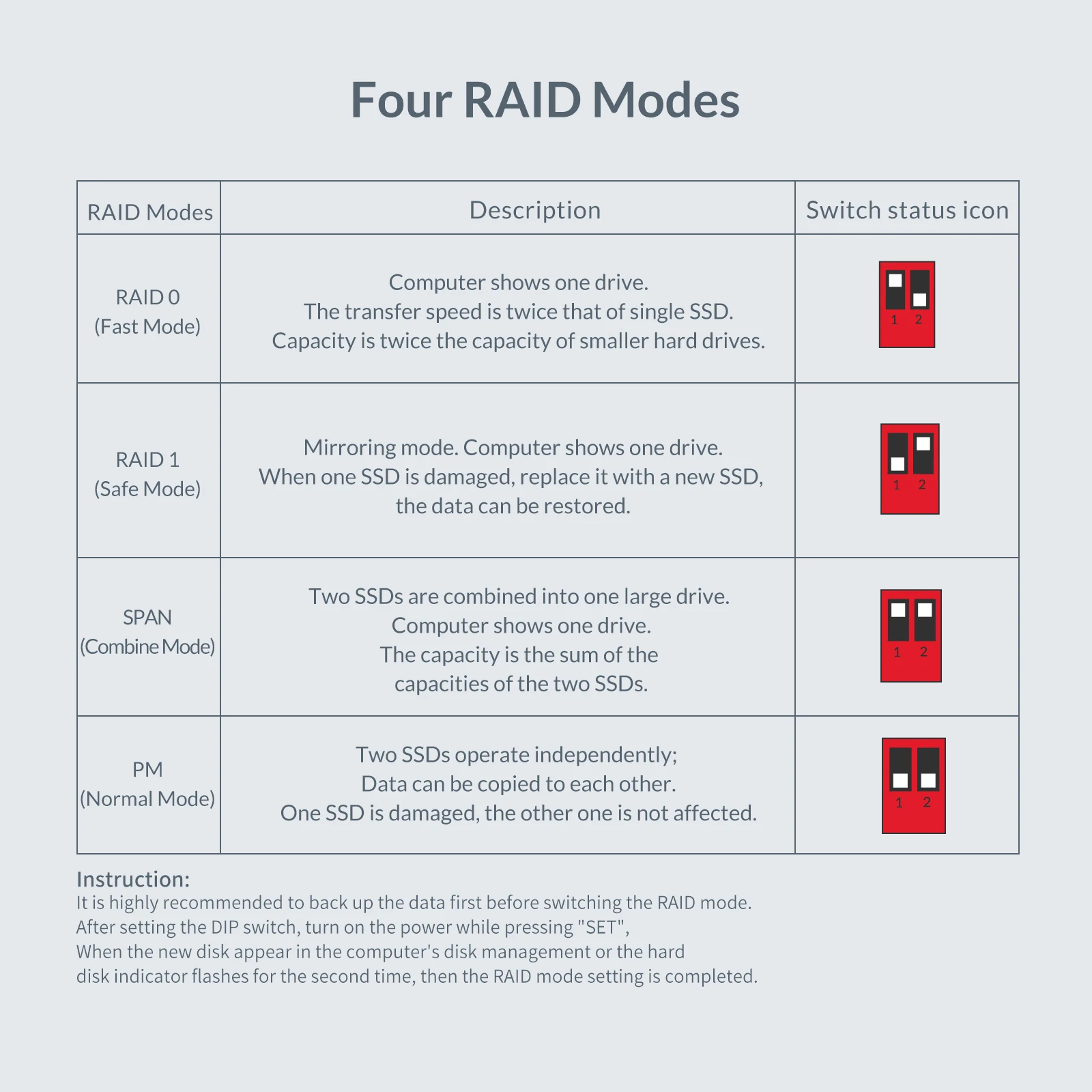 Four RAID Modes

| RAID Modes | Description | Switch status icon |
|---|---|---|
| RAID 0 (Fast Mode) | Computer shows one drive. The transfer speed is twice that of single SSD. Capacity is twice the capacity of smaller hard drives. | 1 2 |
| RAID 1 (Safe Mode) | Mirroring mode. Computer shows one drive. When one SSD is damaged, replace it with a new SSD, the data can be restored. | 1 2 |
| SPAN (Combine Mode) | Two SSDs are combined into one large drive. Computer shows one drive. The capacity is the sum of the capacities of the two SSDs. | 1 2 |
| PM (Normal Mode) | Two SSDs operate independently; Data can be copied to each other. One SSD is damaged, the other one is not affected. | 1 2 |

Instruction:
It is highly recommended to back up the data first before switching the RAID mode.
After setting the DIP switch, turn on the power while pressing "SET",
When the new disk appear in the computer's disk management or the hard disk indicator flashes for the second time, then the RAID mode setting is completed.